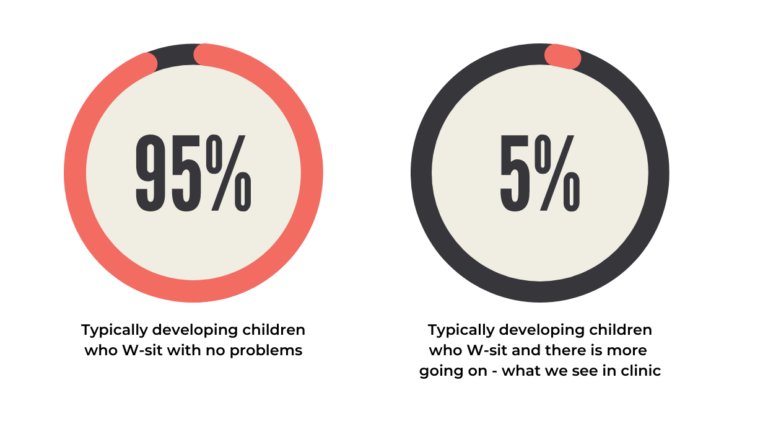 95%

Typically developing children who W-sit with no problems

5%

Typically developing children who W-sit and there is more going on - what we see in clinic